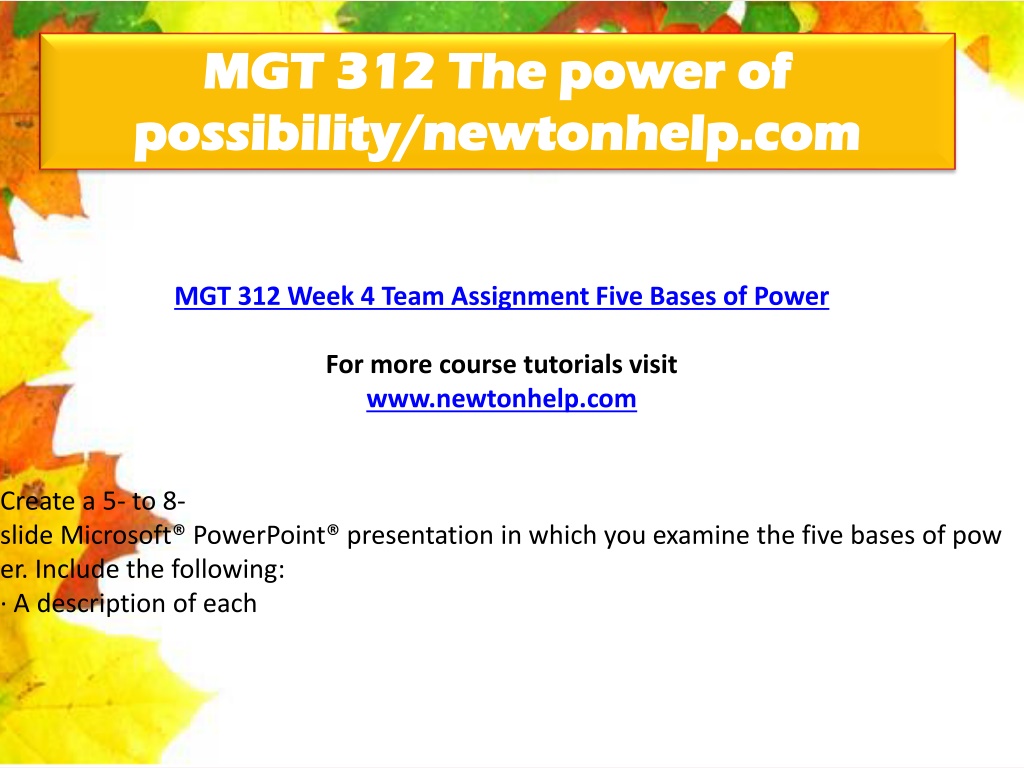 MGT 312 The power of possibility/newtonhelp.com

MGT 312 Week 4 Team Assignment Five Bases of Power

For more course tutorials visit
www.newtonhelp.com

Create a 5- to 8-slide Microsoft® PowerPoint® presentation in which you examine the five bases of power. Include the following:
· A description of each